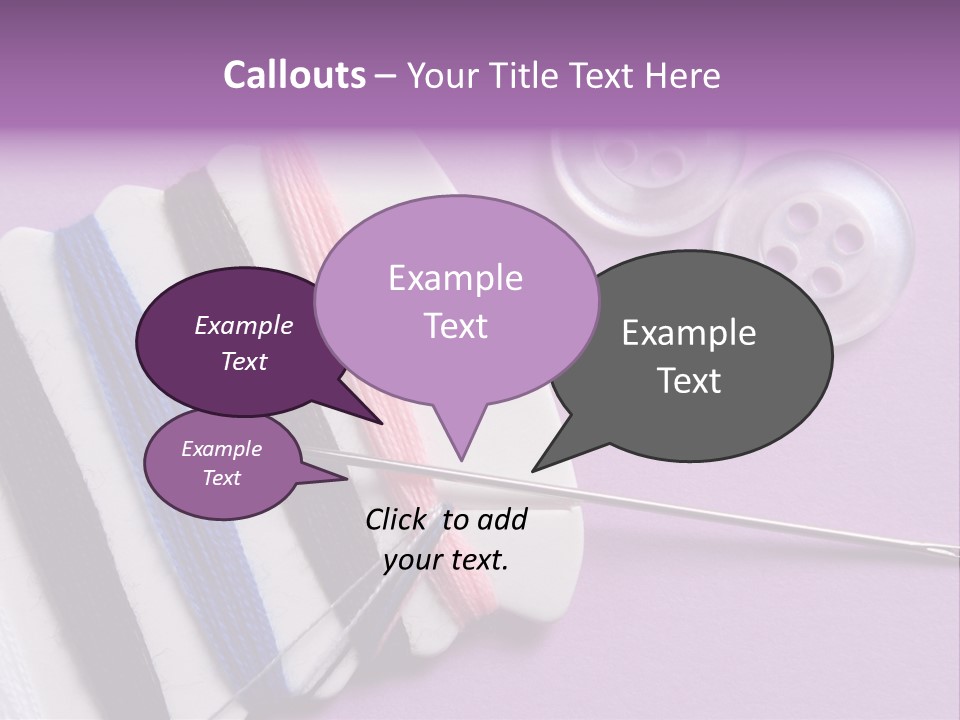 Callouts – Your Title Text Here

Example Text

Example Text

Example Text

Example Text

Click to add your text.